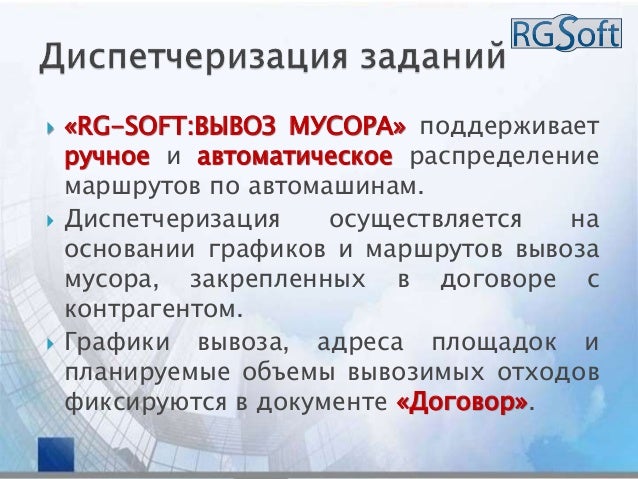 RGSoft

Диспетчеризация заданий

«RG-SOFT:ВЫВОЗ МУСОРА» поддерживает ручное и автоматическое распределение маршрутов по автомашинам.

Диспетчеризация осуществляется на основании графиков и маршрутов вывоза мусора, закрепленных в договоре с контрагентом.

Графики вывоза, адреса площадок и планируемые объемы вывозимых отходов фиксируются в документе «Договор».